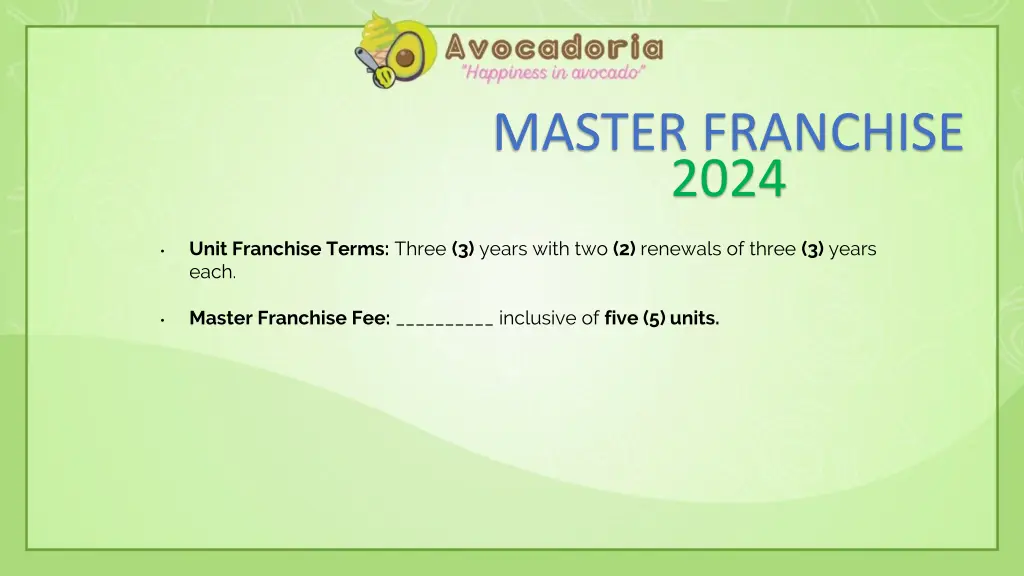 Avocadoria
"Happiness in avocado"

MASTER FRANCHISE
2024

• Unit Franchise Terms: Three (3) years with two (2) renewals of three (3) years each.

• Master Franchise Fee: __________ inclusive of five (5) units.